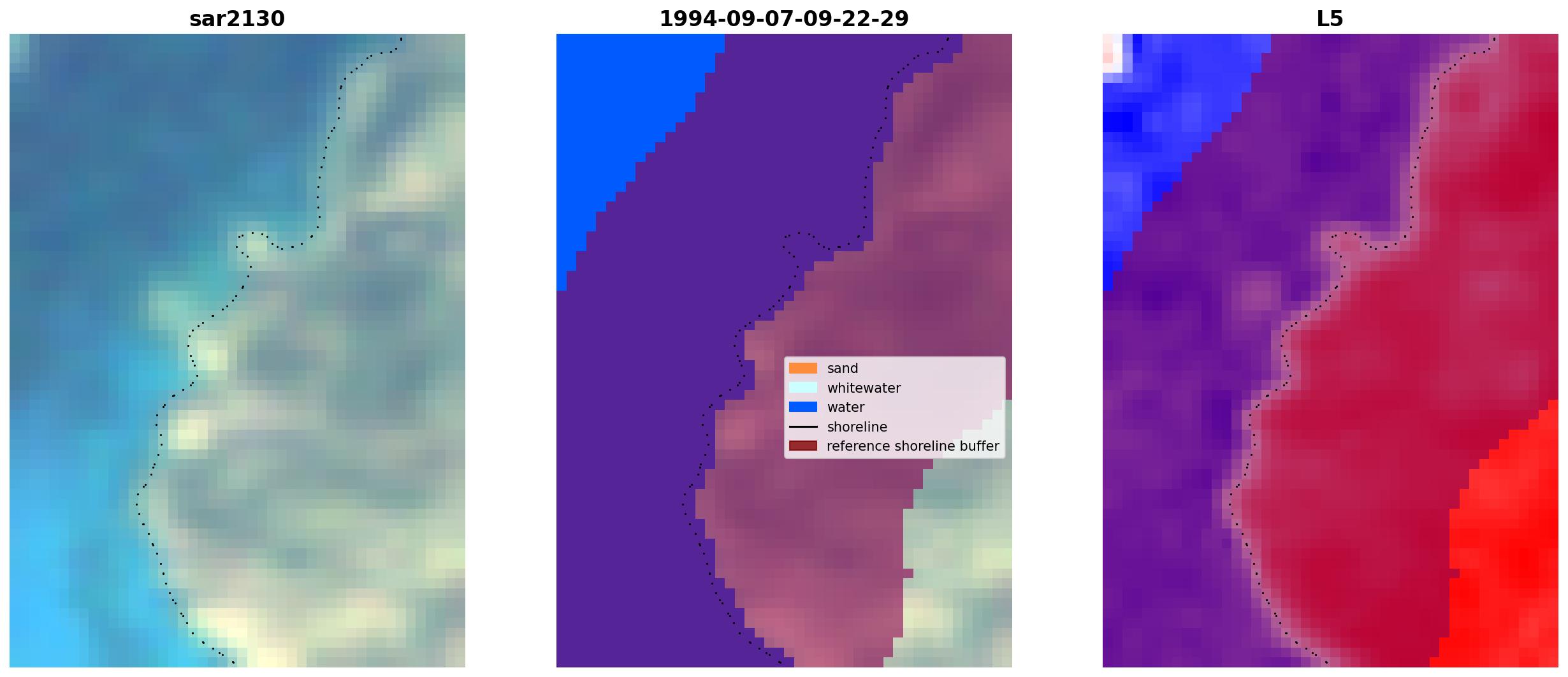 sar2130

1994-09-07-09-22-29

sand
whitewater
water
shoreline
reference shoreline buffer

L5